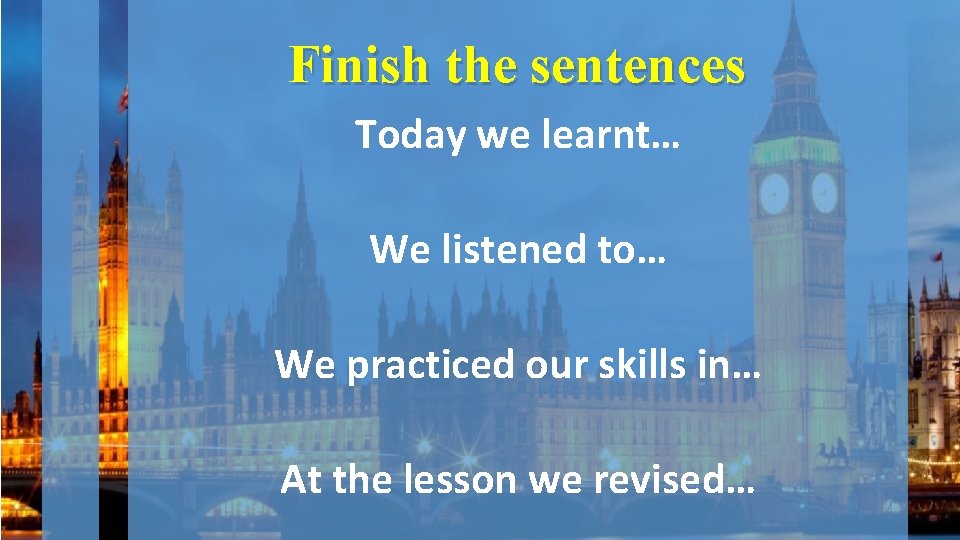 Finish the sentences

Today we learnt…

We listened to…

We practiced our skills in…

At the lesson we revised…